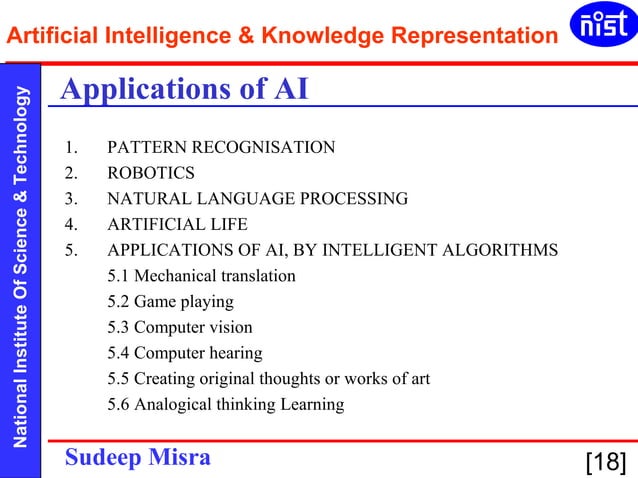 Artificial Intelligence & Knowledge Representation

nist

National Institute Of Science & Technology

Applications of AI

1. PATTERN RECOGNISATION
2. ROBOTICS
3. NATURAL LANGUAGE PROCESSING
4. ARTIFICIAL LIFE
5. APPLICATIONS OF AI, BY INTELLIGENT ALGORITHMS
5.1 Mechanical translation
5.2 Game playing
5.3 Computer vision
5.4 Computer hearing
5.5 Creating original thoughts or works of art
5.6 Analogical thinking Learning

Sudeep Misra

[18]